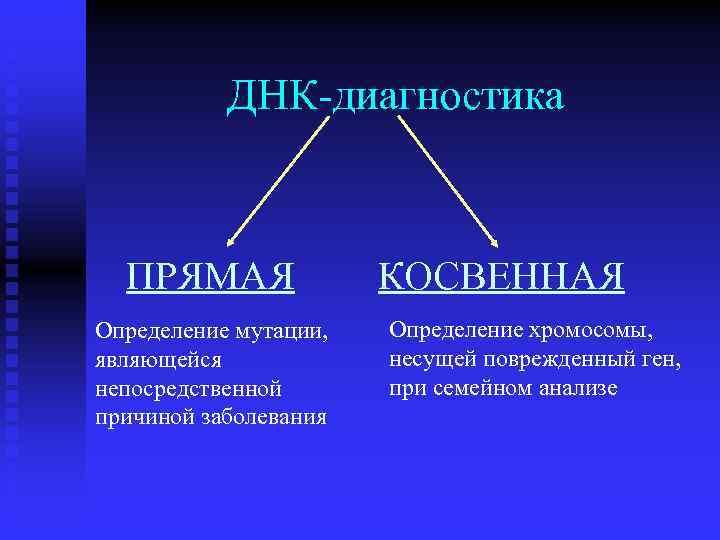 ДНК-диагностика

ПРЯМАЯ

Определение мутации, являющейся непосредственной причиной заболевания

КОСВЕННАЯ

Определение хромосомы, несущей поврежденный ген, при семейном анализе